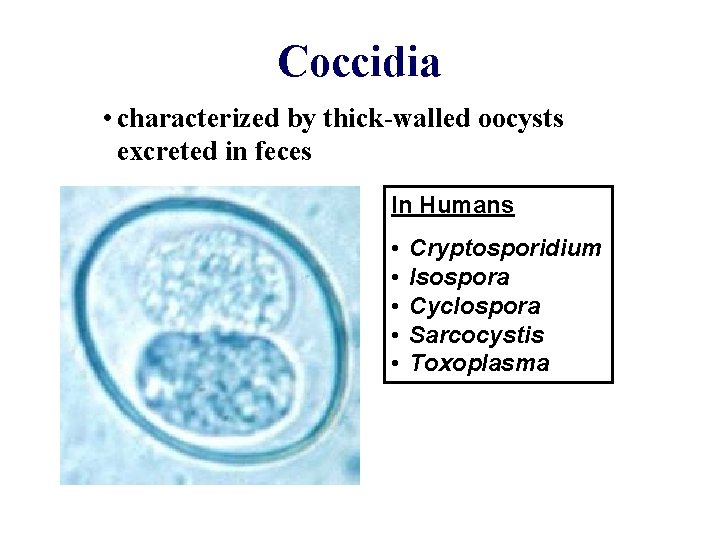 Coccidia

• characterized by thick-walled oocysts excreted in feces

In Humans

• Cryptosporidium
• Isospora
• Cyclospora
• Sarcocystis
• Toxoplasma